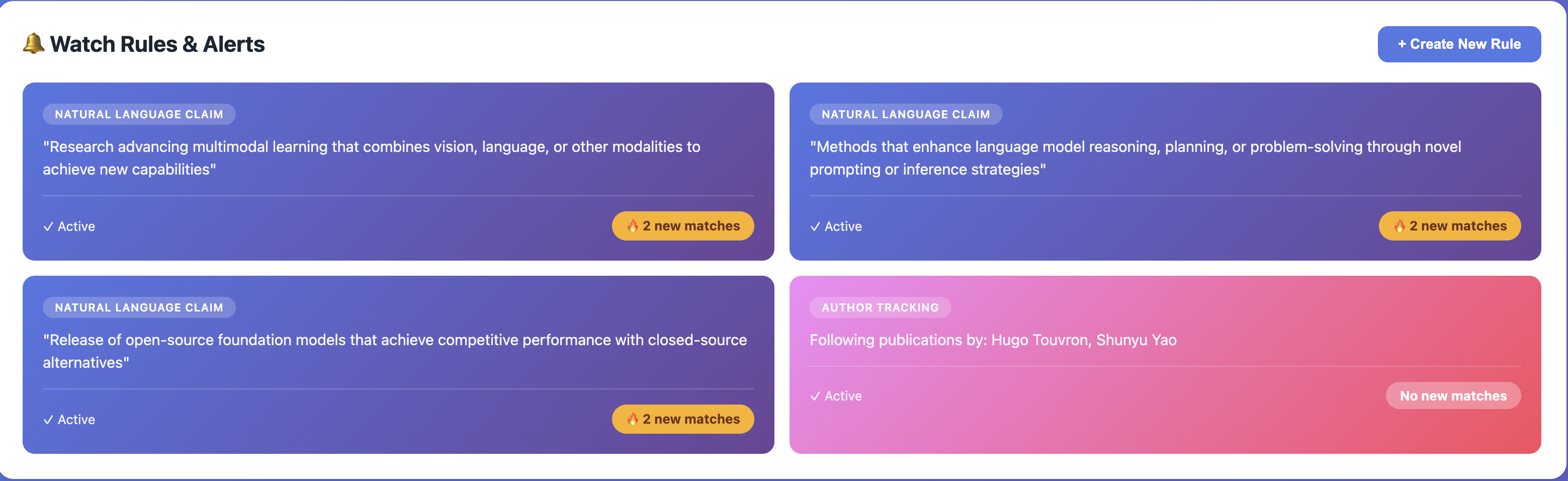 🔔 Watch Rules & Alerts

+ Create New Rule

NATURAL LANGUAGE CLAIM

"Research advancing multimodal learning that combines vision, language, or other modalities to achieve new capabilities"

✓ Active

🔥 2 new matches

NATURAL LANGUAGE CLAIM

"Methods that enhance language model reasoning, planning, or problem-solving through novel prompting or inference strategies"

✓ Active

🔥 2 new matches

NATURAL LANGUAGE CLAIM

"Release of open-source foundation models that achieve competitive performance with closed-source alternatives"

✓ Active

🔥 2 new matches

AUTHOR TRACKING

Following publications by: Hugo Touvron, Shunyu Yao

✓ Active

No new matches